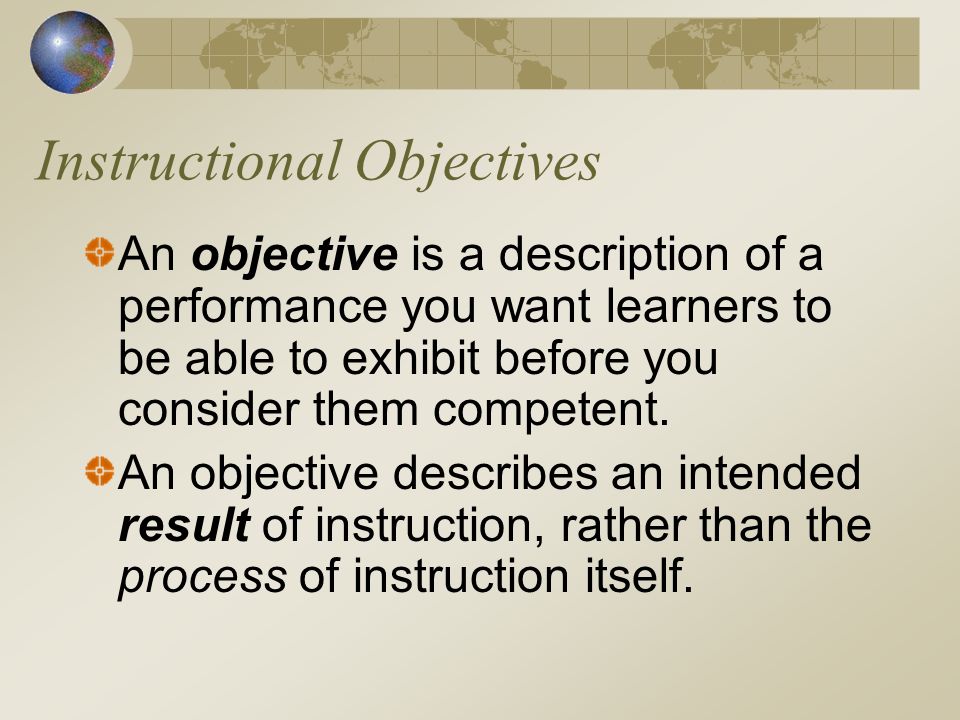 Instructional Objectives

An objective is a description of a performance you want learners to be able to exhibit before you consider them competent.

An objective describes an intended result of instruction, rather than the process of instruction itself.